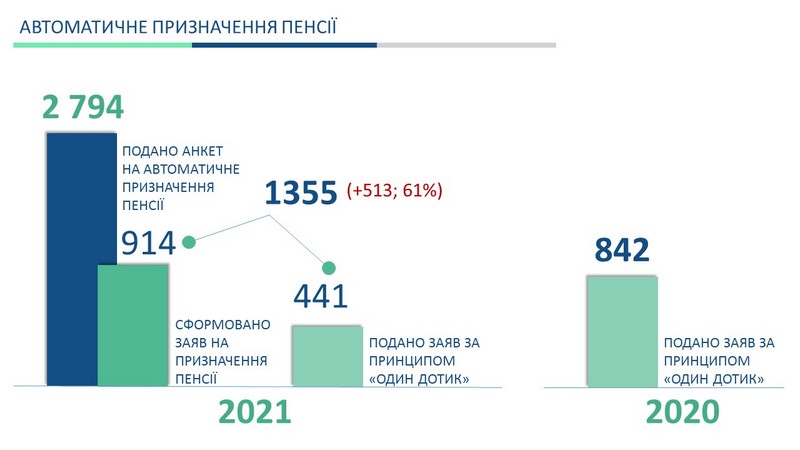 АВТОМАТИЧНЕ ПРИЗНАЧЕННЯ ПЕНСІЇ

2 794

ПОДАНО АНКЕТ НА АВТОМАТИЧНЕ ПРИЗНАЧЕННЯ ПЕНСІЇ

1355 (+513; 61%)

914

441

СФОРМОВАНО ЗАЯВ НА ПРИЗНАЧЕННЯ ПЕНСІЇ

ПОДАНО ЗАЯВ ЗА ПРИНЦИПОМ «ОДИН ДОТИК»

2021

842

ПОДАНО ЗАЯВ ЗА ПРИНЦИПОМ «ОДИН ДОТИК»

2020